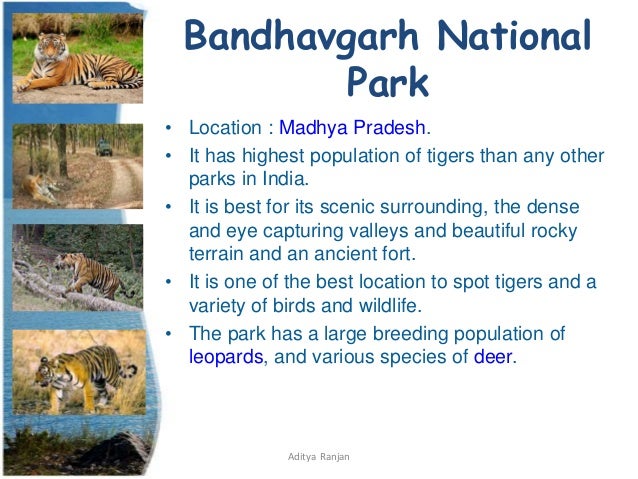 Bandhavgarh National Park

• Location : Madhya Pradesh.
• It has highest population of tigers than any other parks in India.
• It is best for its scenic surrounding, the dense and eye capturing valleys and beautiful rocky terrain and an ancient fort.
• It is one of the best location to spot tigers and a variety of birds and wildlife.
• The park has a large breeding population of leopards, and various species of deer.

Aditya Ranjan